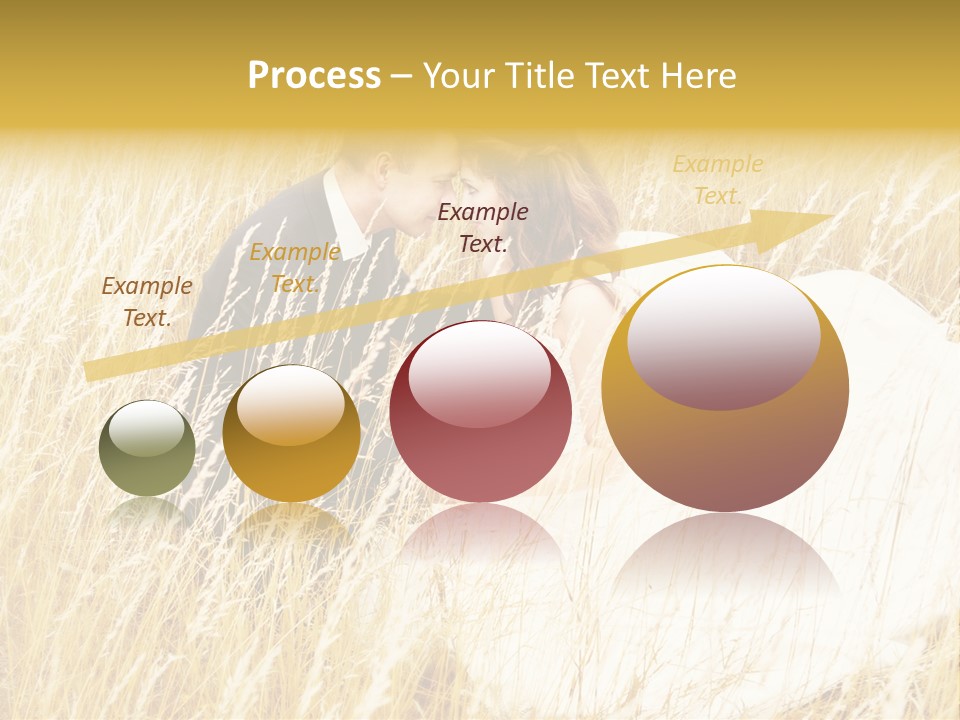 Process – Your Title Text Here

Example Text.

Example Text.

Example Text.

Example Text.